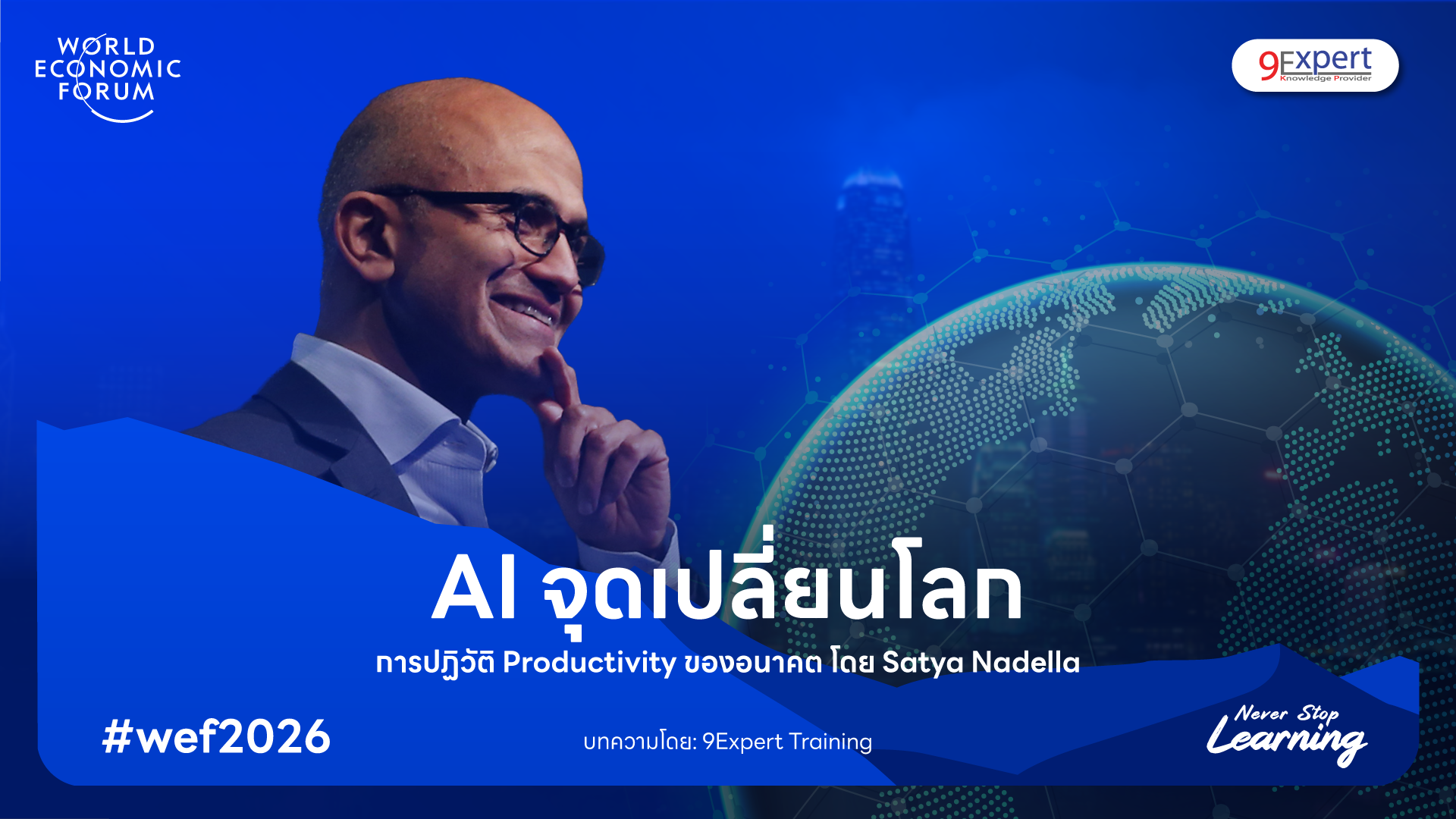 WORLD ECONOMIC FORUM

9Expert Knowledge Provider

AI จุดเปลี่ยนโลก

การปฏิวัติ Productivity ของอนาคต โดย Satya Nadella

#wef2026

บทความโดย: 9Expert Training

Never Stop Learning